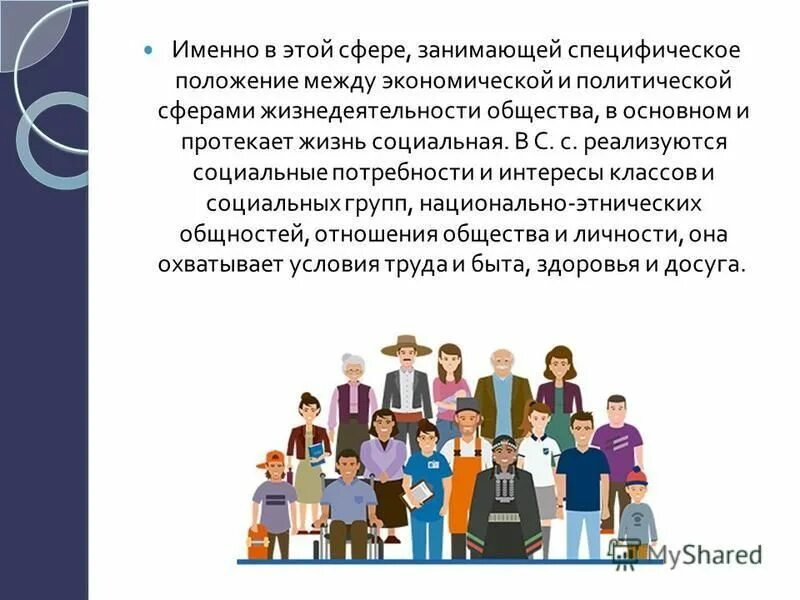 Именно в этой сфере, занимающей специфическое положение между экономической и политической сферами жизнедеятельности общества, в основном и протекает жизнь социальная. В С. с. реализуются социальные потребности и интересы классов и социальных групп, национально-этнических общностей, отношения общества и личности, она охватывает условия труда и быта, здоровья и досуга.

MyShared